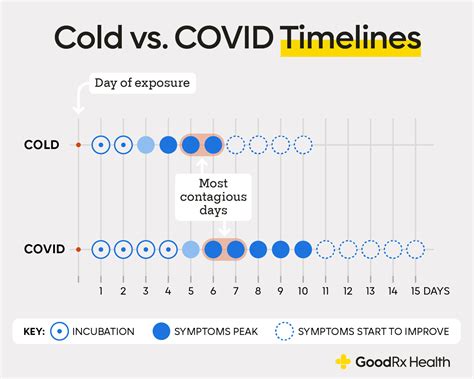 Cold vs. COVID Timelines

Day of exposure

COLD

Most contagious days

COVID

1 2 3 4 5 6 7 8 9 10 11 12 13 14 15 DAYS

KEY: INCUBATION SYMPTOMS PEAK SYMPTOMS START TO IMPROVE

GoodRx Health